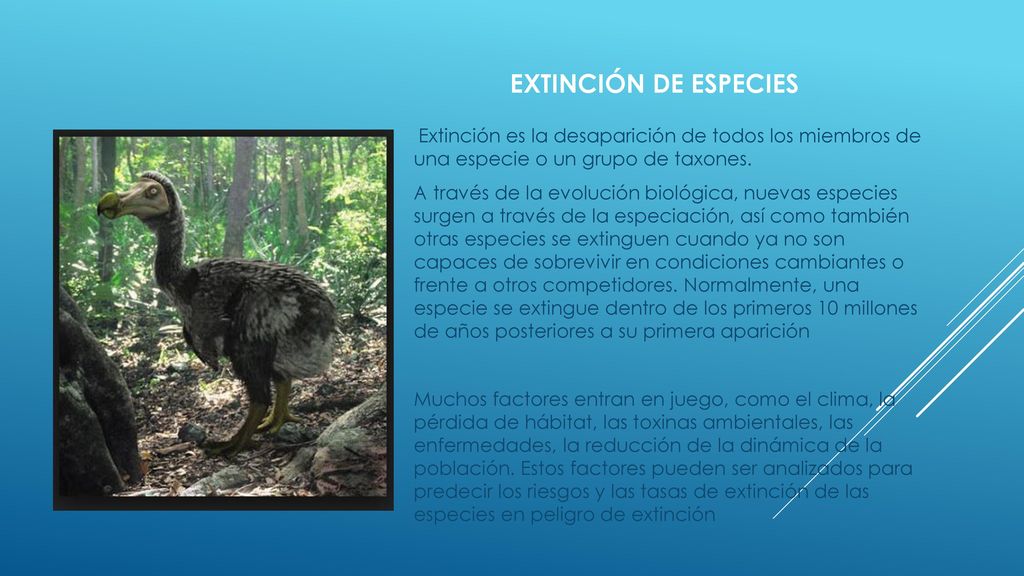 EXTINCIÓN DE ESPECIES

Extinción es la desaparición de todos los miembros de una especie o un grupo de taxones.

A través de la evolución biológica, nuevas especies surgen a través de la especiación, así como también otras especies se extinguen cuando ya no son capaces de sobrevivir en condiciones cambiantes o frente a otros competidores. Normalmente, una especie se extingue dentro de los primeros 10 millones de años posteriores a su primera aparición

Muchos factores entran en juego, como el clima, la pérdida de hábitat, las toxinas ambientales, las enfermedades, la reducción de la dinámica de la población. Estos factores pueden ser analizados para predecir los riesgos y las tasas de extinción de las especies en peligro de extinción